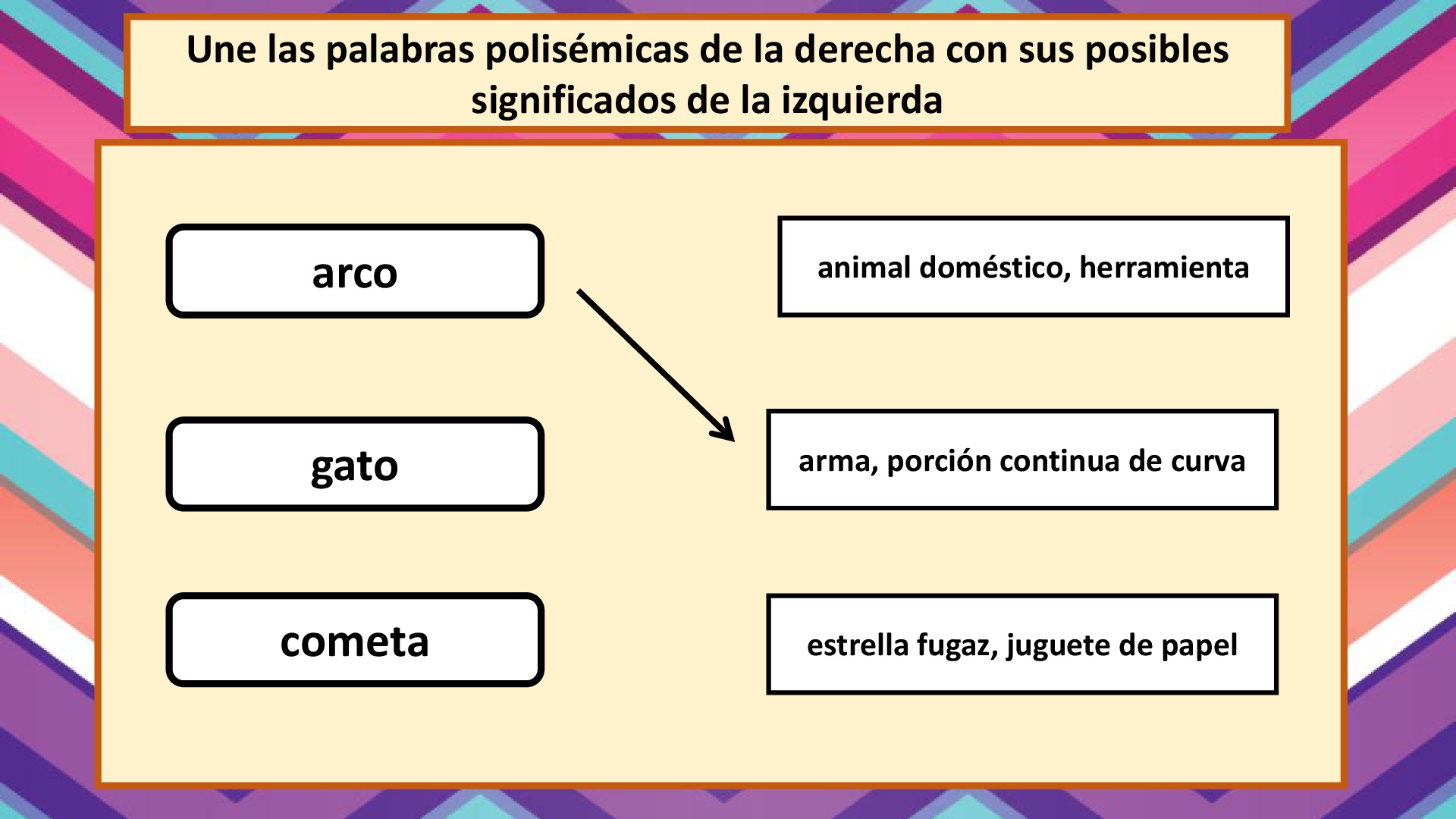 Une las palabras polisémicas de la derecha con sus posibles significados de la izquierda

arco

gato

cometa

animal doméstico, herramienta

arma, porción continua de curva

estrella fugaz, juguete de papel